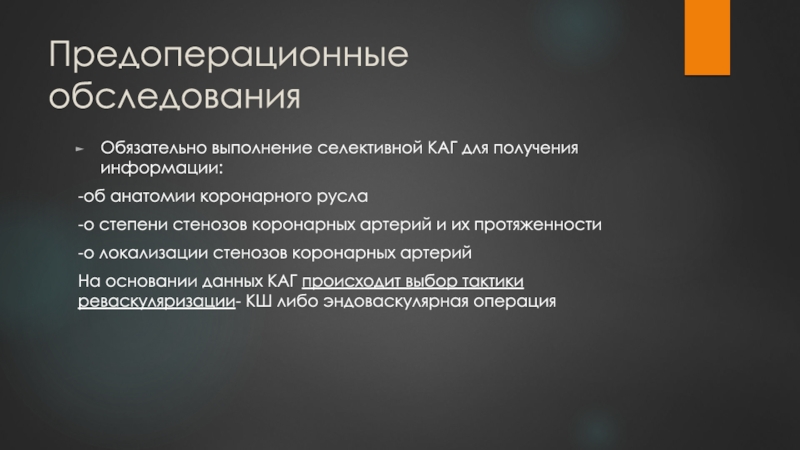 Предоперационные обследования

► Обязательно выполнение селективной КАГ для получения информации:

-об анатомии коронарного русла

-о степени стенозов коронарных артерий и их протяженности

-о локализации стенозов коронарных артерий

На основании данных КАГ происходит выбор тактики реваскуляризации- КШ либо эндоваскулярная операция